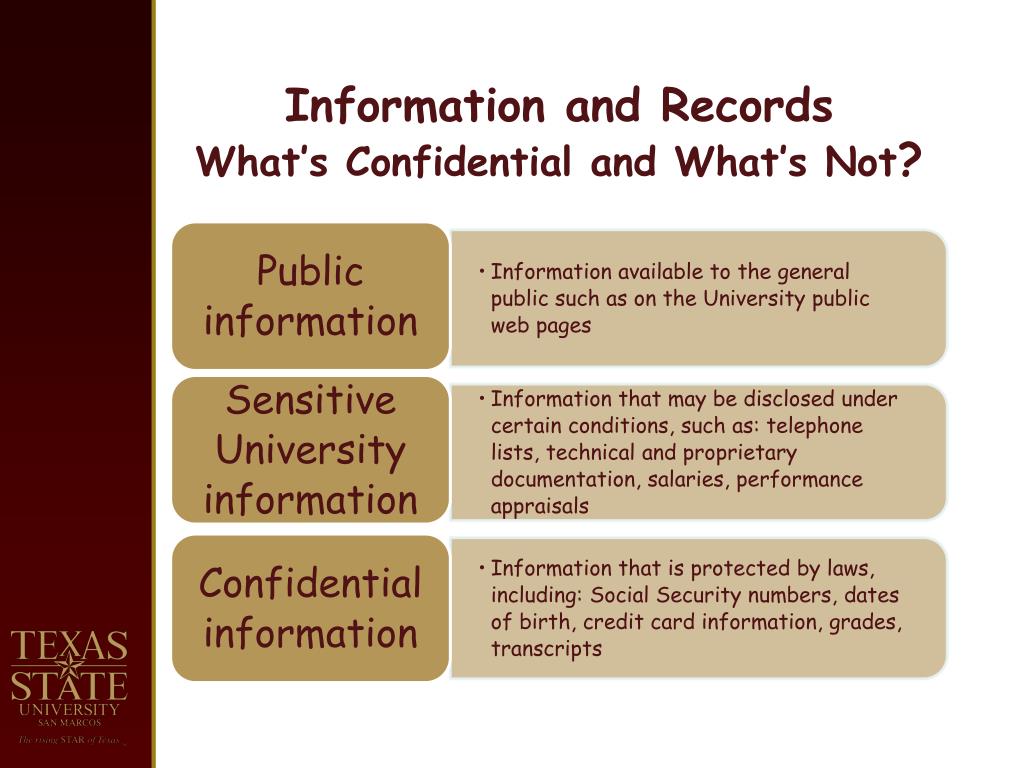 Information and Records
What's Confidential and What's Not?

Public information

• Information available to the general public such as on the University public web pages

Sensitive University information

• Information that may be disclosed under certain conditions, such as: telephone lists, technical and proprietary documentation, salaries, performance appraisals

Confidential information

• Information that is protected by laws, including: Social Security numbers, dates of birth, credit card information, grades, transcripts

TEXAS STATE UNIVERSITY SAN MARCOS
The rising STAR of Texas